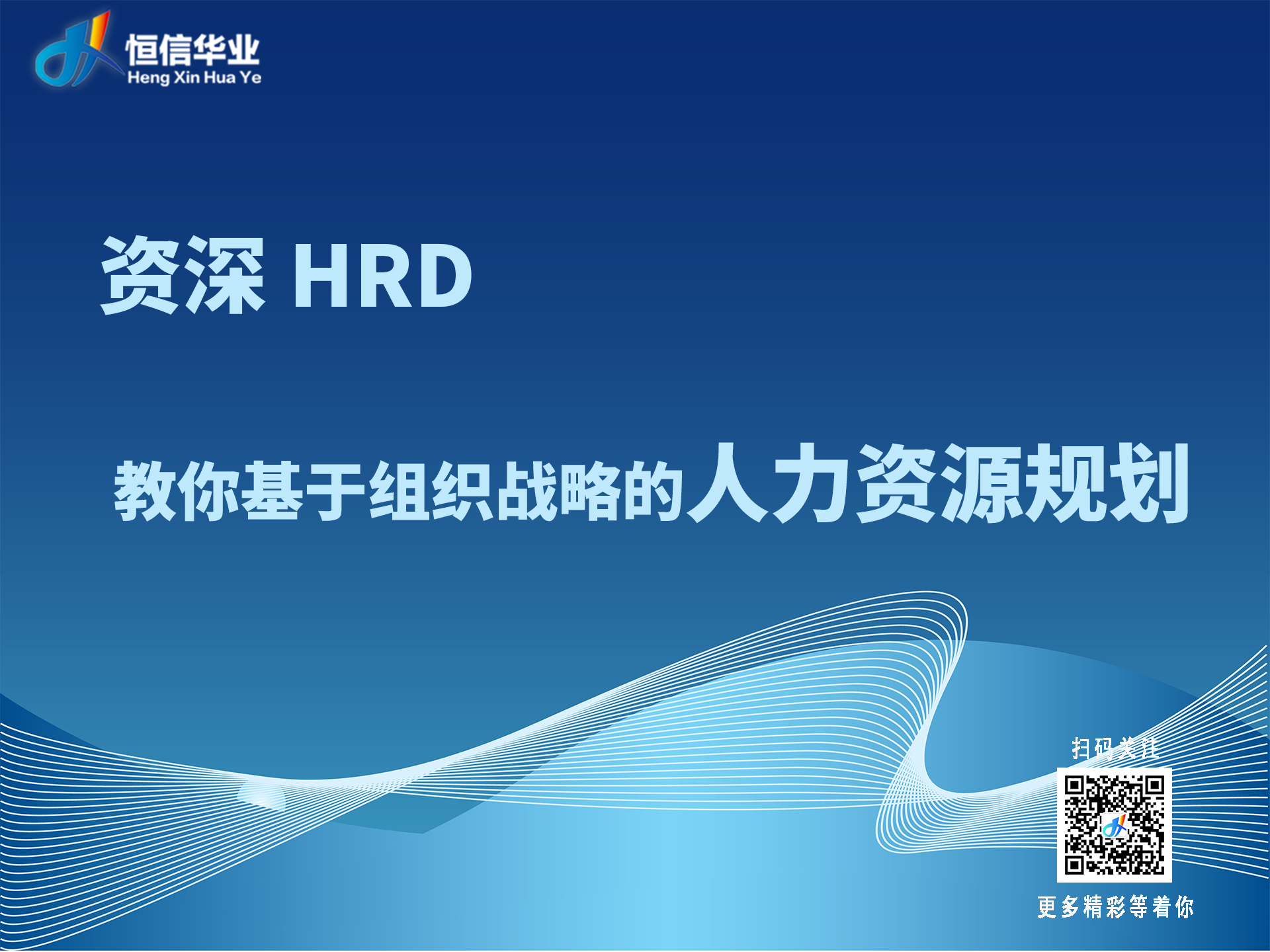 恒信华业
Heng Xin Hua Ye

资深 HRD

教你基于组织战略的人力资源规划

扫码关注

更多精彩等着你